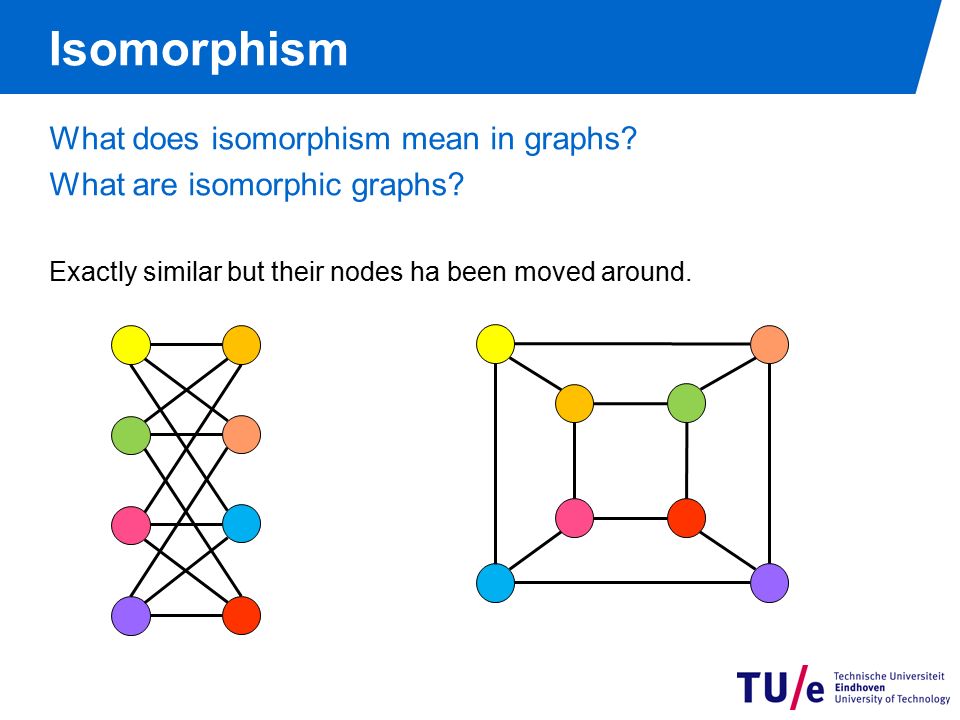 Isomorphism

What does isomorphism mean in graphs?
What are isomorphic graphs?

Exactly similar but their nodes ha been moved around.

TU/e Technische Universiteit Eindhoven University of Technology